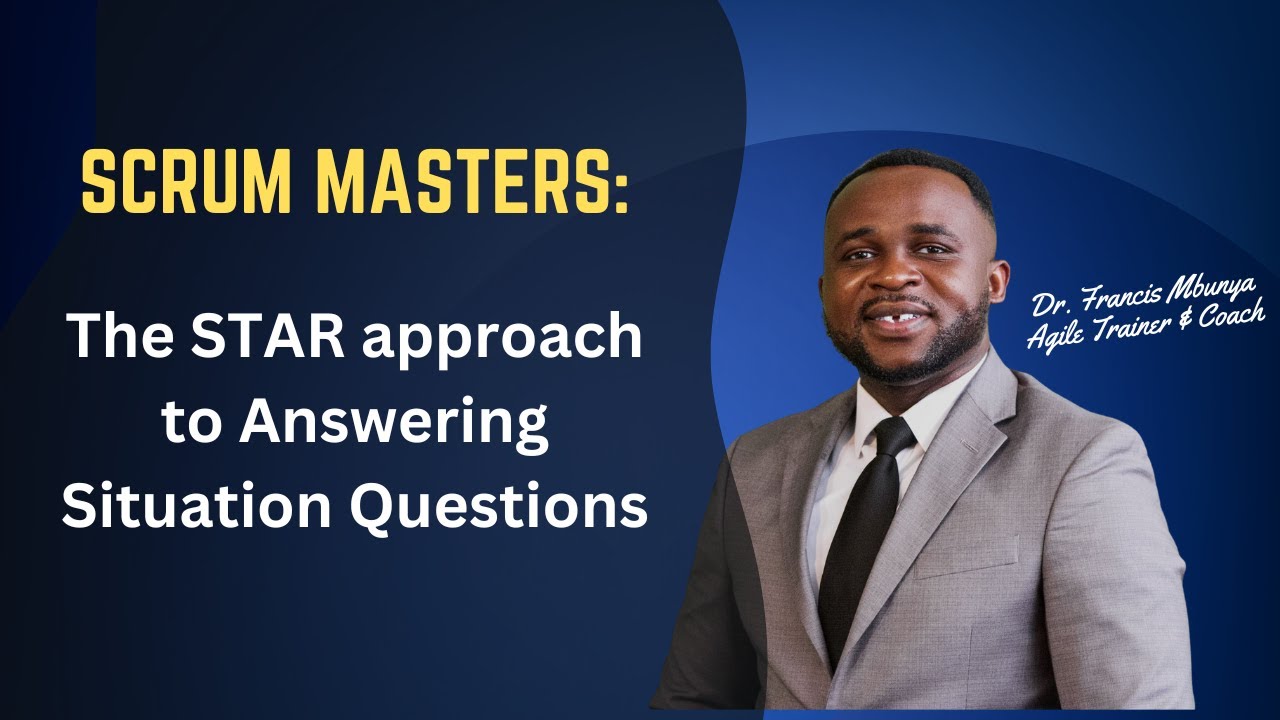 SCRUM MASTERS:

The STAR approach to Answering Situation Questions

Dr. Francis Mbunya
Agile Trainer & Coach